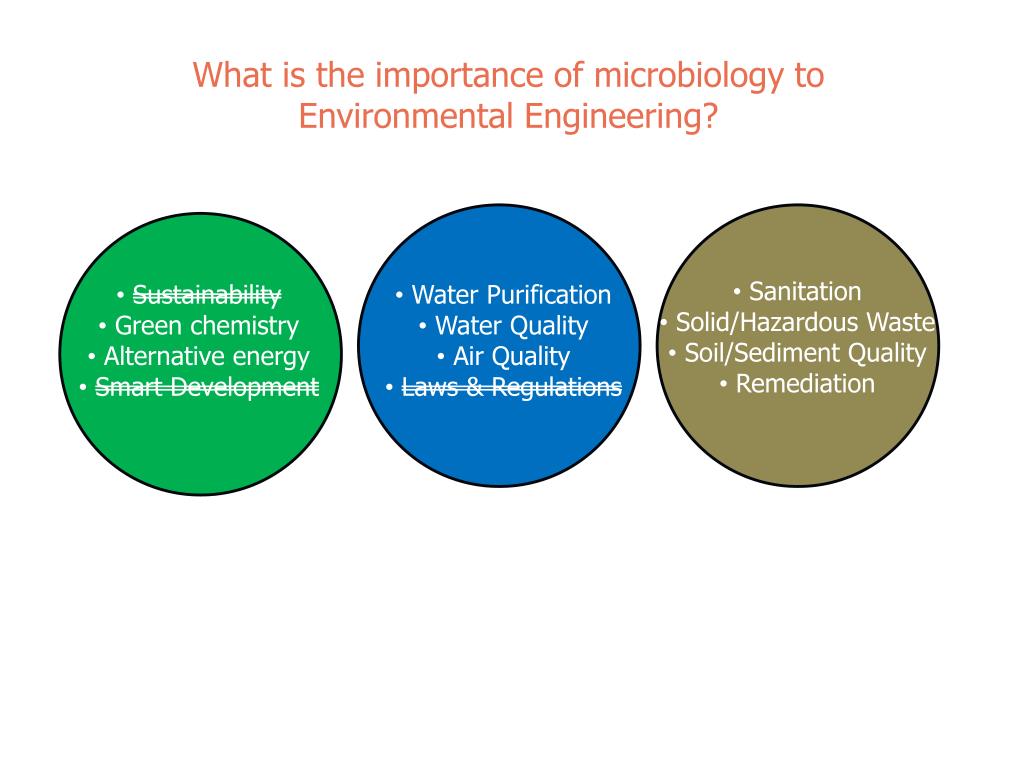 What is the importance of microbiology to Environmental Engineering?

• ~~Sustainability~~
• Green chemistry
• Alternative energy
• ~~Smart Development~~

• Water Purification
• Water Quality
• Air Quality
• ~~Laws & Regulations~~

• Sanitation
• Solid/Hazardous Waste
• Soil/Sediment Quality
• Remediation